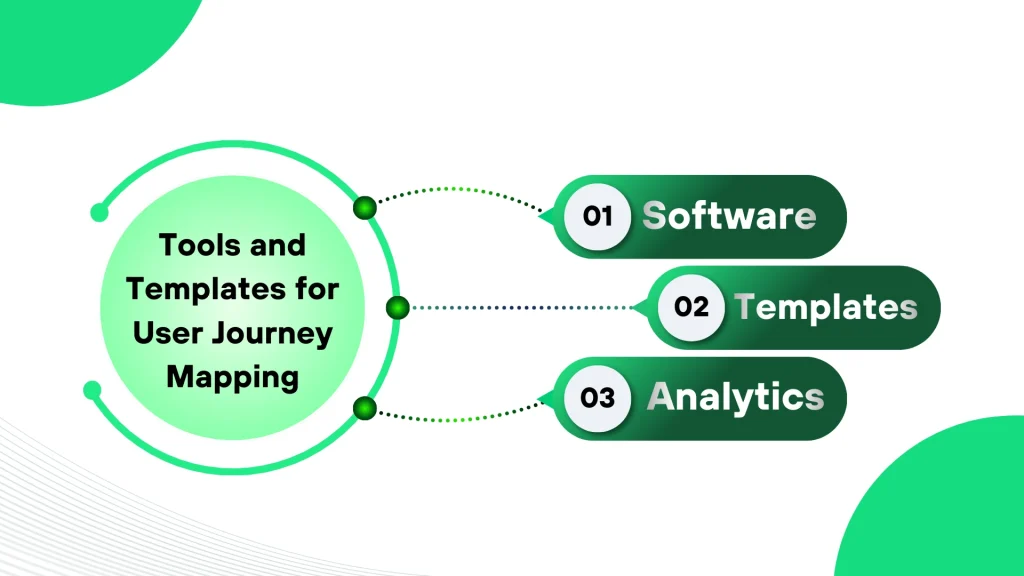 Tools and Templates for User Journey Mapping

01 Software

02 Templates

03 Analytics